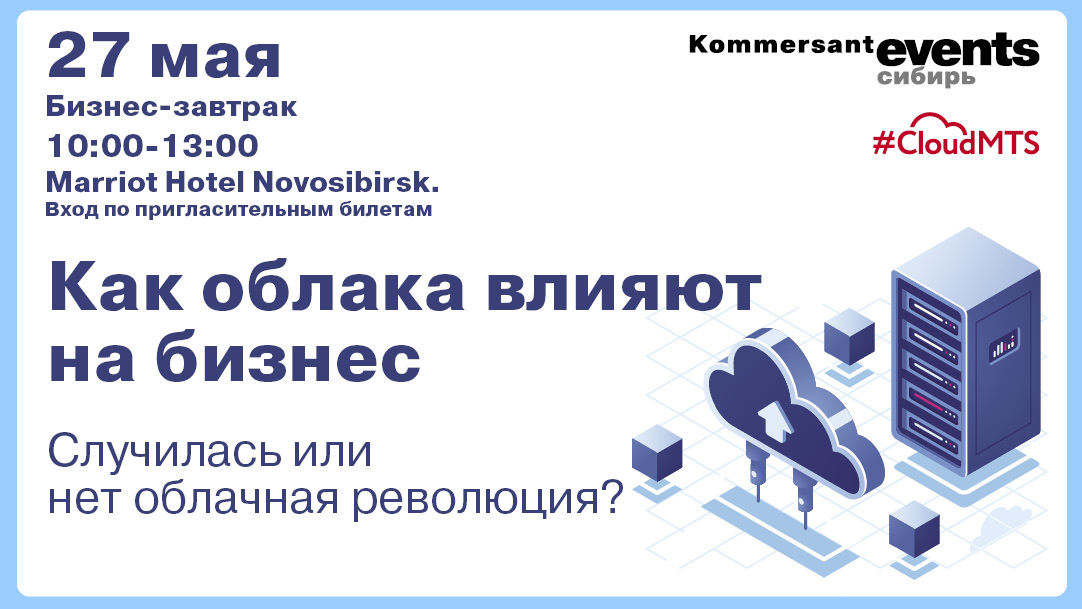 27 мая
Бизнес-завтрак
10:00-13:00
Marriot Hotel Novosibirsk.
Вход по пригласительным билетам

Kommersant events
сибирь

#CloudMTS

Как облака влияют на бизнес

Случилась или нет облачная революция?